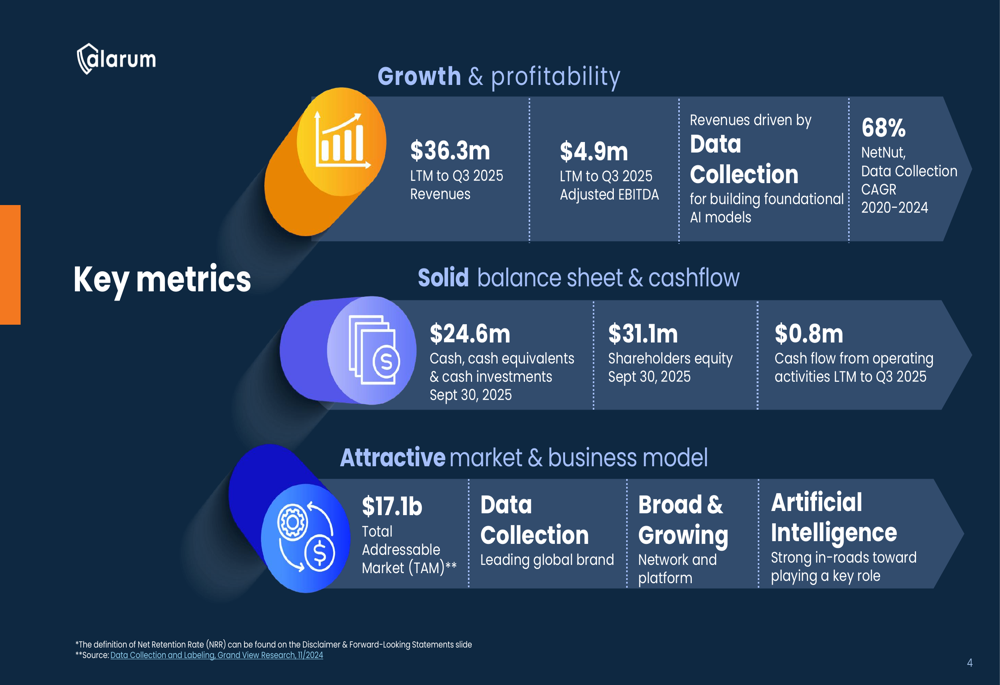 alarum

Key metrics

Growth & profitability

$36.3m
LTM to Q3 2025
Revenues

$4.9m
LTM to Q3 2025
Adjusted EBITDA

Revenues driven by
Data Collection
for building foundational AI models

68%
NetNut,
Data Collection
CAGR
2020-2024

Solid balance sheet & cashflow

$24.6m
Cash, cash equivalents & cash investments
Sept 30, 2025

$31.1m
Shareholders equity
Sept 30, 2025

$0.8m
Cash flow from operating activities LTM to Q3 2025

Attractive market & business model

$17.1b
Total Addressable Market (TAM)**

Data Collection
Leading global brand

Broad & Growing
Network and platform

Artificial Intelligence
Strong in-roads toward playing a key role

*The definition of Net Retention Rate (NRR) can be found on the Disclaimer & Forward-Looking Statements slide
**Source: Data Collection and Labeling, Grand View Research, 11/2024

4